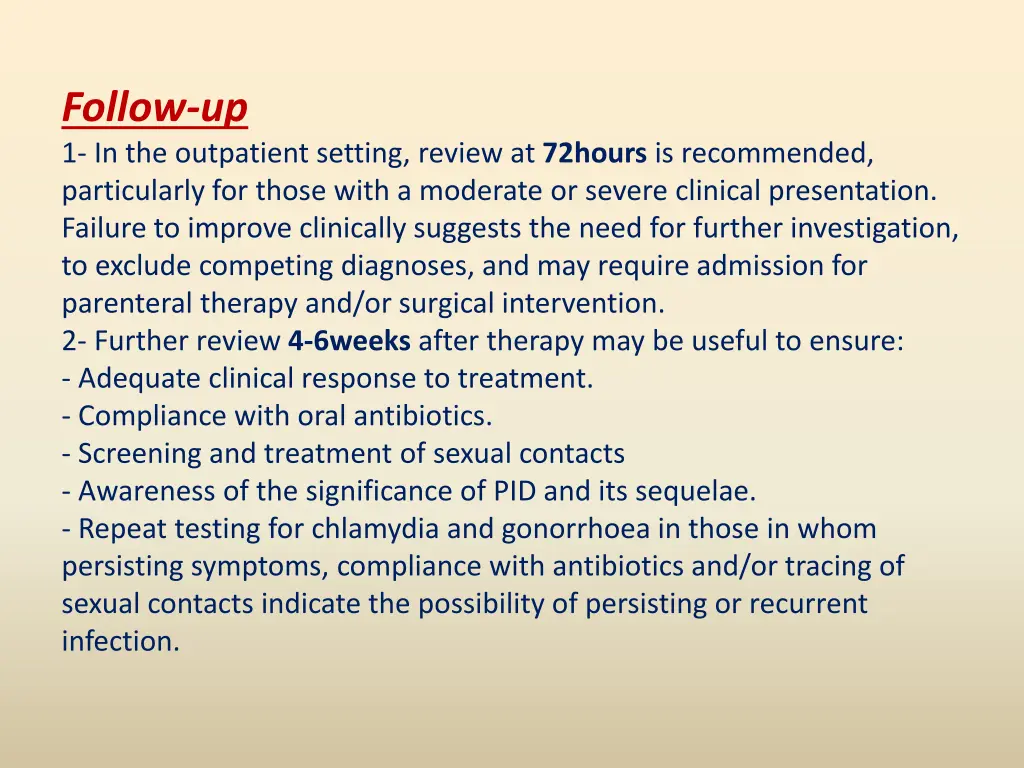 Follow-up

1- In the outpatient setting, review at 72hours is recommended, particularly for those with a moderate or severe clinical presentation. Failure to improve clinically suggests the need for further investigation, to exclude competing diagnoses, and may require admission for parenteral therapy and/or surgical intervention.

2- Further review 4-6weeks after therapy may be useful to ensure:

- Adequate clinical response to treatment.
- Compliance with oral antibiotics.
- Screening and treatment of sexual contacts
- Awareness of the significance of PID and its sequelae.
- Repeat testing for chlamydia and gonorrhoea in those in whom persisting symptoms, compliance with antibiotics and/or tracing of sexual contacts indicate the possibility of persisting or recurrent infection.